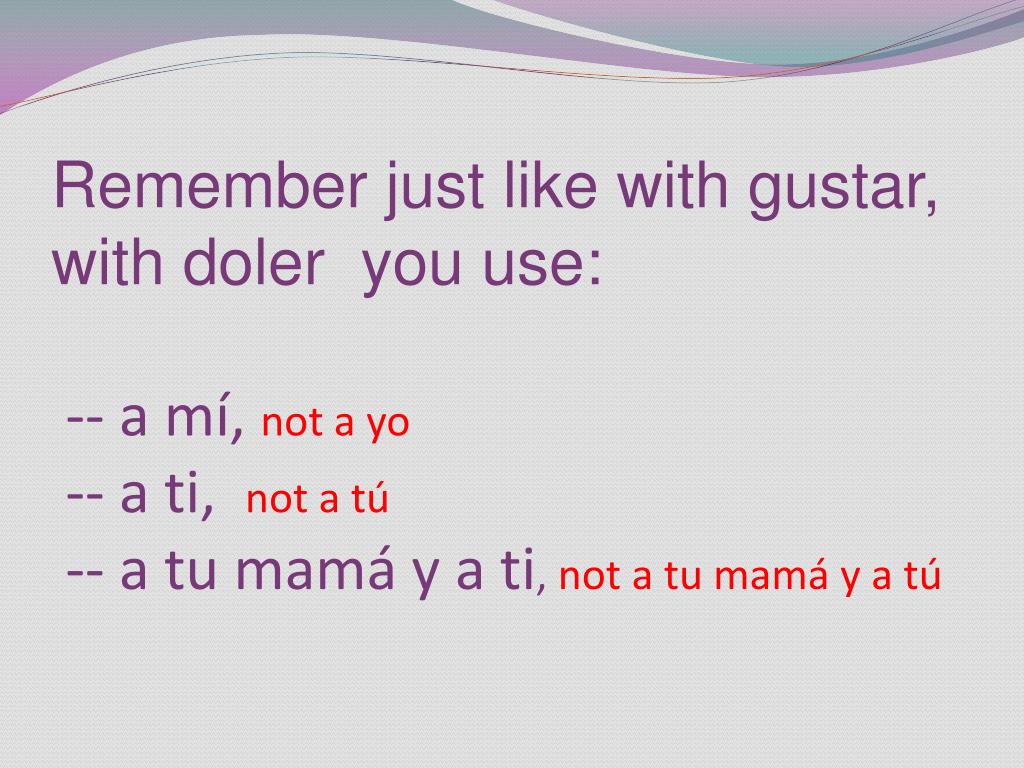 Remember just like with gustar, with doler you use:

-- a mí, not a yo

-- a ti, not a tú

-- a tu mamá y a ti, not a tu mamá y a tú